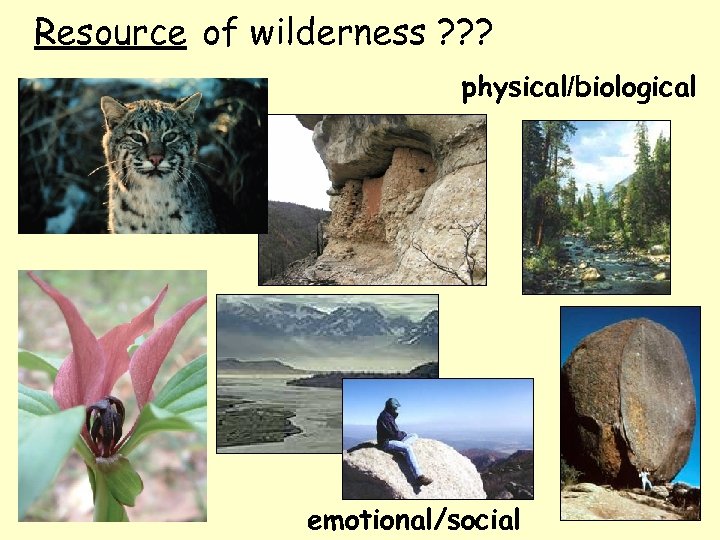 Resource of wilderness ???

physical/biological

emotional/social